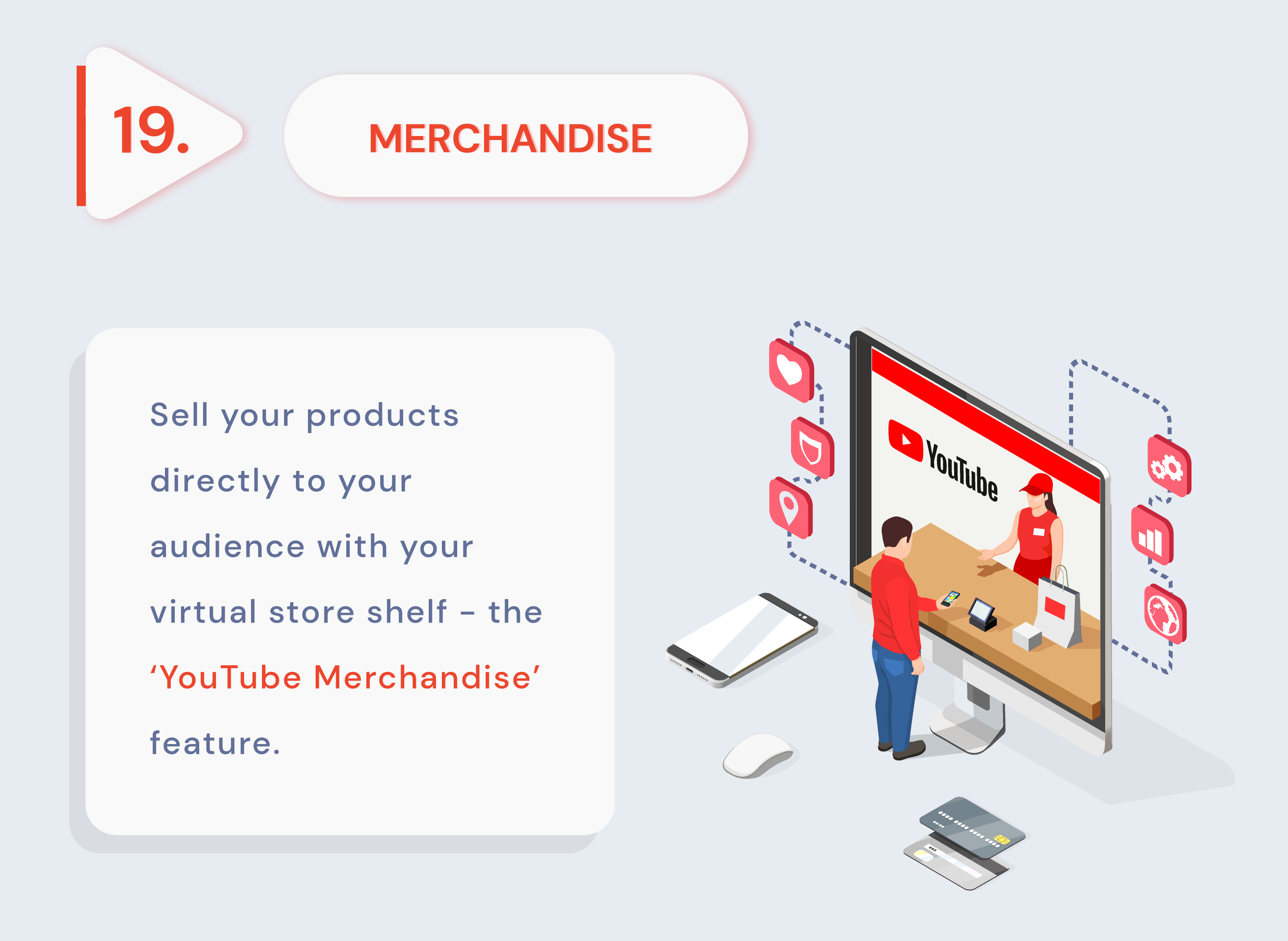 19.

MERCHANDISE

Sell your products directly to your audience with your virtual store shelf – the ‘YouTube Merchandise’ feature.

YouTube